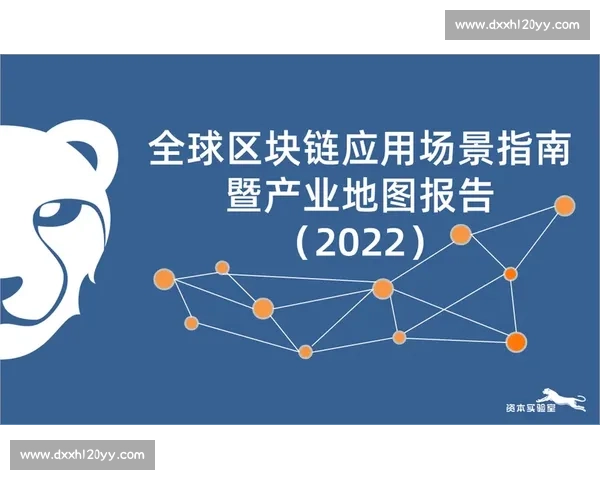 www.dxxhl20yy.com

全球区块链应用场景指南暨产业地图报告（2022）

资本实验室

www.dxxhl20yy.com